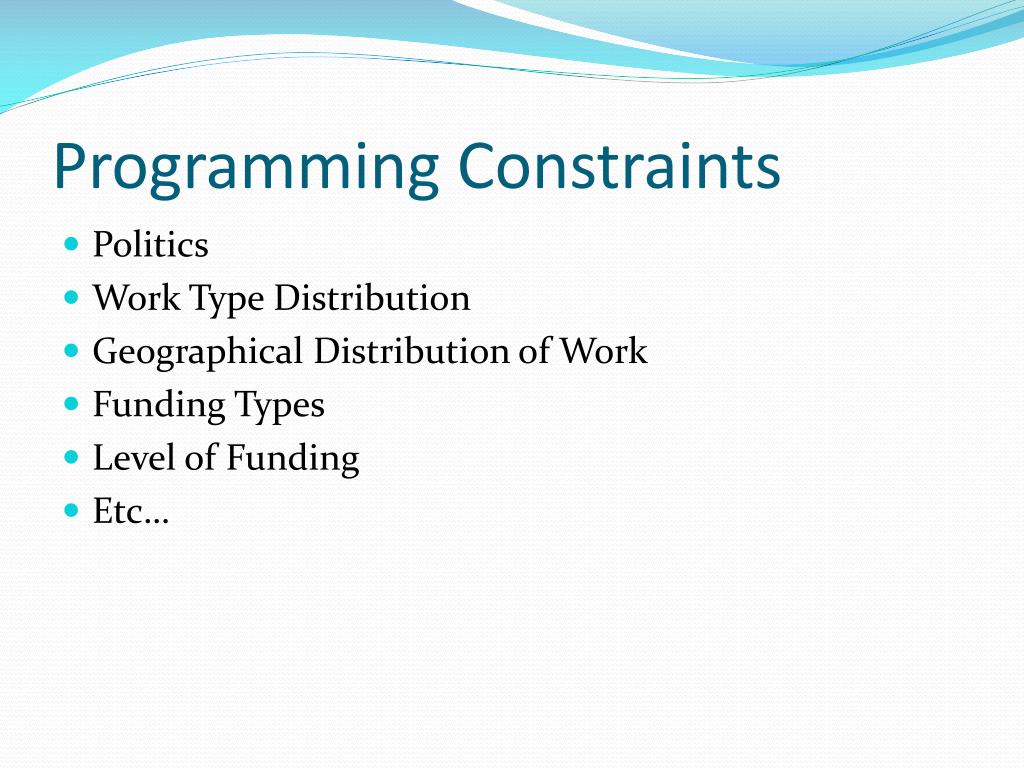 Programming Constraints

- Politics
- Work Type Distribution
- Geographical Distribution of Work
- Funding Types
- Level of Funding
- Etc…